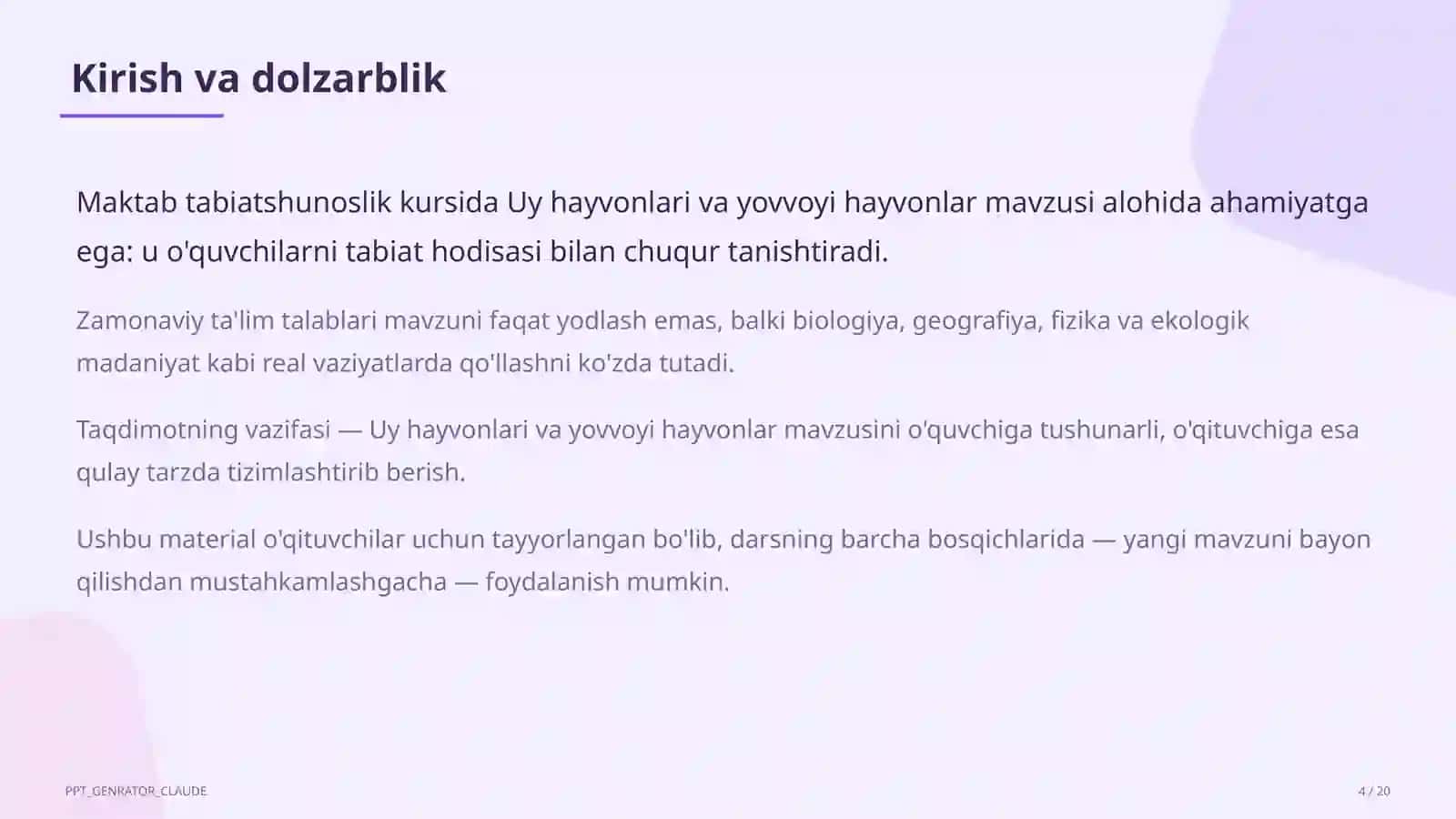 Kirish va dolzarblik

Maktab tabiatshunoslik kursida Uy hayvonlari va yovvoyi hayvonlar mavzusi alohida ahamiyatga ega: u o'quvchilarni tabiat hodisasi bilan chuqur tanishtiradi.

Zamonaviy ta'lim talablari mavzuni faqat yodlash emas, balki biologiya, geografiya, fizika va ekologik madaniyat kabi real vaziyatlarda qo'llashni ko'zda tutadi.

Taqdimotning vazifasi — Uy hayvonlari va yovvoyi hayvonlar mavzusini o'quvchiga tushunarli, o'qituvchiga esa qulay tarzda tizimlashtirib berish.

Ushbu material o'qituvchilar uchun tayyorlangan bo'lib, darsning barcha bosqichlarida — yangi mavzuni bayon qilishdan mustahkamlashgacha — foydalanish mumkin.

PPT_GENRATOR_CLAUDE

4 / 20